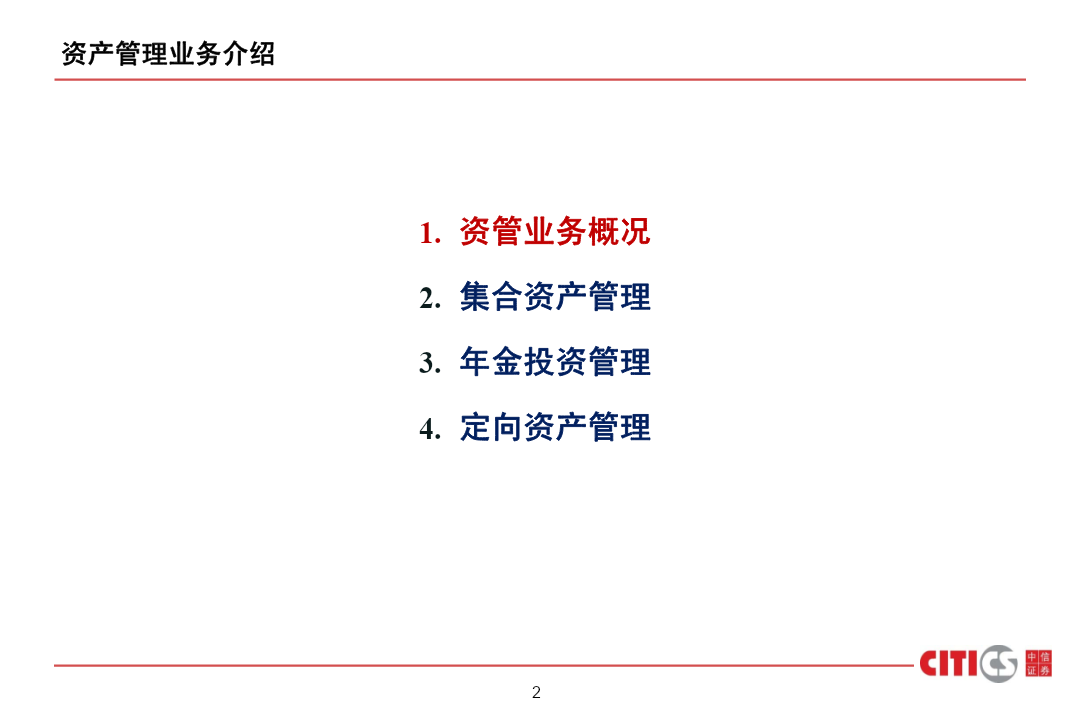 资产管理业务介绍

1. 资管业务概况

2. 集合资产管理

3. 年金投资管理

4. 定向资产管理

CITICS 中信证券

2